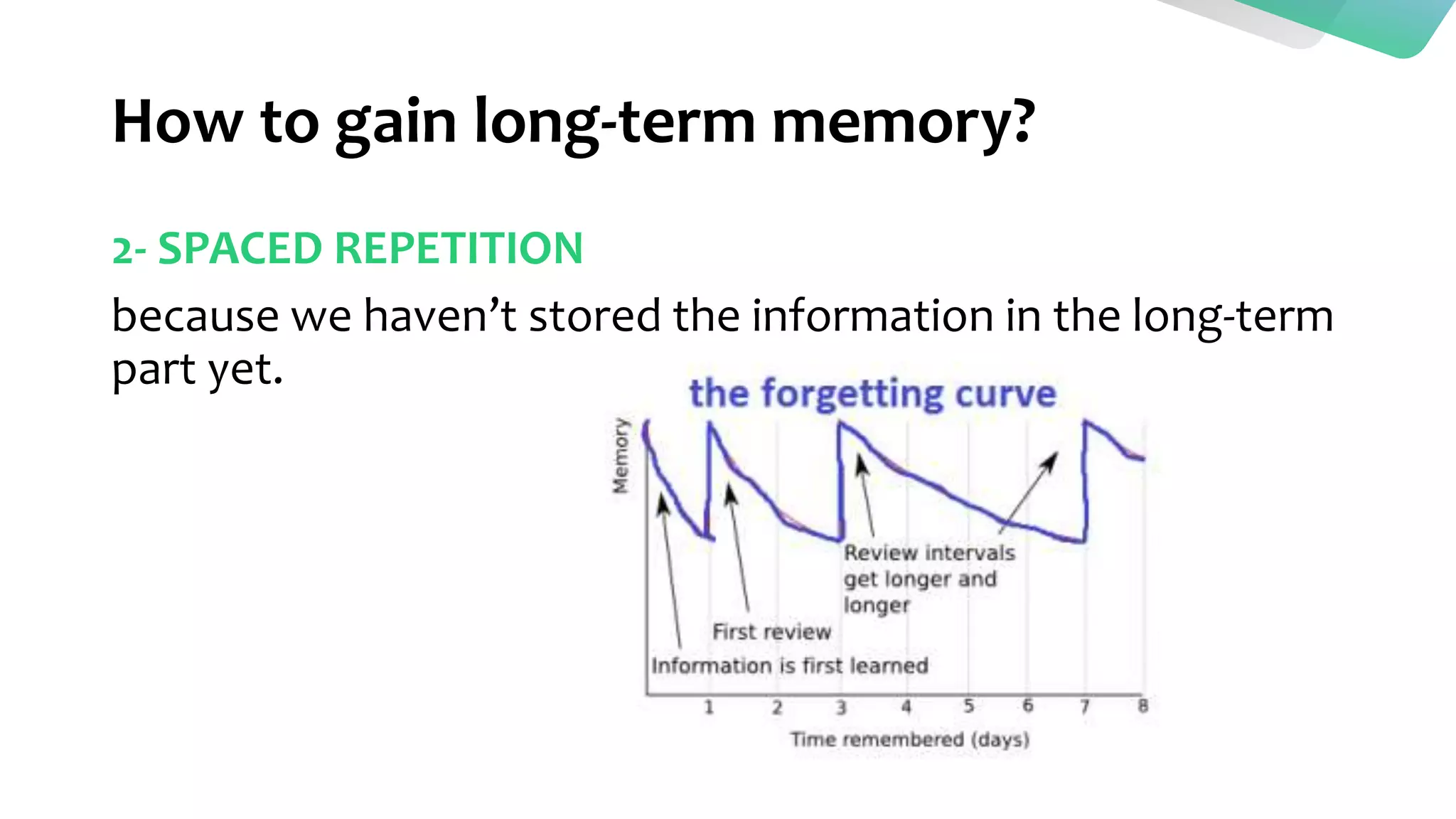 How to gain long-term memory?

2- SPACED REPETITION

because we haven’t stored the information in the long-term part yet.

the forgetting curve

Memory

Review intervals get longer and longer

First review

Information is first learned

1 2 3 4 5 6 7 8

Time remembered (days)